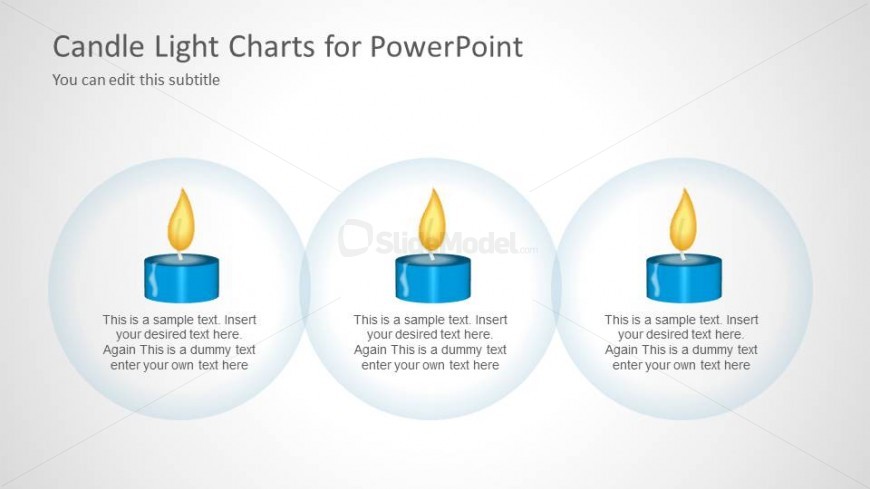 Candle Light Charts for PowerPoint

You can edit this subtitle

SlideModel.com

This is a sample text. Insert your desired text here. Again This is a dummy text enter your own text here

This is a sample text. Insert your desired text here. Again This is a dummy text enter your own text here

This is a sample text. Insert your desired text here. Again This is a dummy text enter your own text here